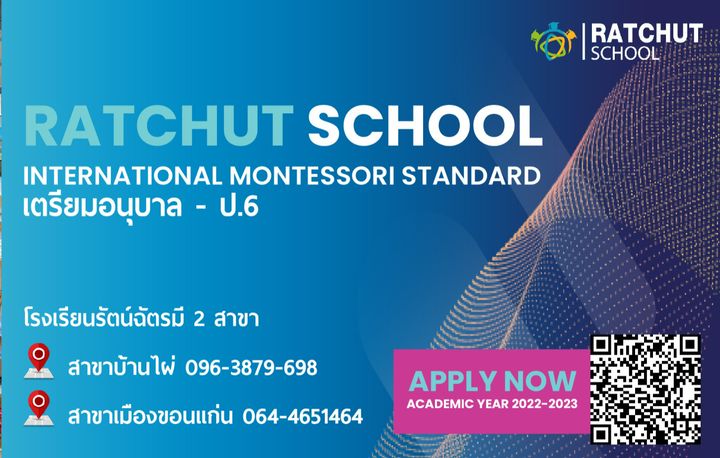 RATCHUT SCHOOL

RATCHUT SCHOOL
INTERNATIONAL MONTESSORI STANDARD
เตรียมอนุบาล - ป.6

โรงเรียนรัตน์ฉัตรมี 2 สาขา

สาขาบ้านไผ่ 096-3879-698

สาขาเมืองขอนแก่น 064-4651464

APPLY NOW
ACADEMIC YEAR 2022-2023